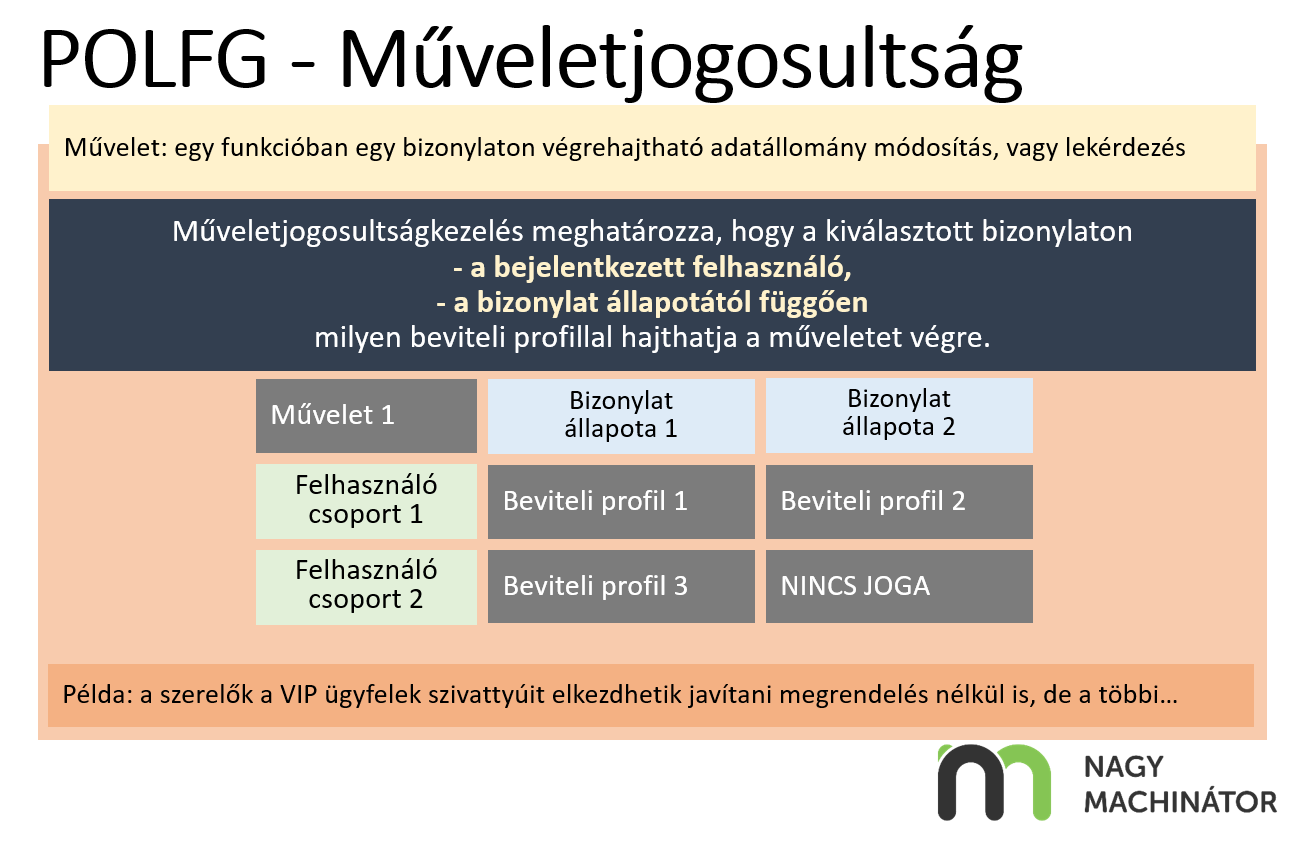 POLFG - Műveletjogosultság

Művelet: egy funkcióban egy bizonylaton végrehajtható adatállomány módosítás, vagy lekérdezés

Műveletjogosultságkezelés meghatározza, hogy a kiválasztott bizonylaton
- a bejelentkezett felhasználó,
- a bizonylat állapotától függően
milyen beviteli profillal hajthatja a műveletet végre.

| Művelet 1 | Bizonylat állapota 1 | Bizonylat állapota 2 |
|---|---|---|
| Felhasználó csoport 1 | Beviteli profil 1 | Beviteli profil 2 |
| Felhasználó csoport 2 | Beviteli profil 3 | NINCS JOGA |

Példa: a szerelők a VIP ügyfelek szivattyúit elkezdhetik javítani megrendelés nélkül is, de a többi…

NAGY MACHINÁTOR